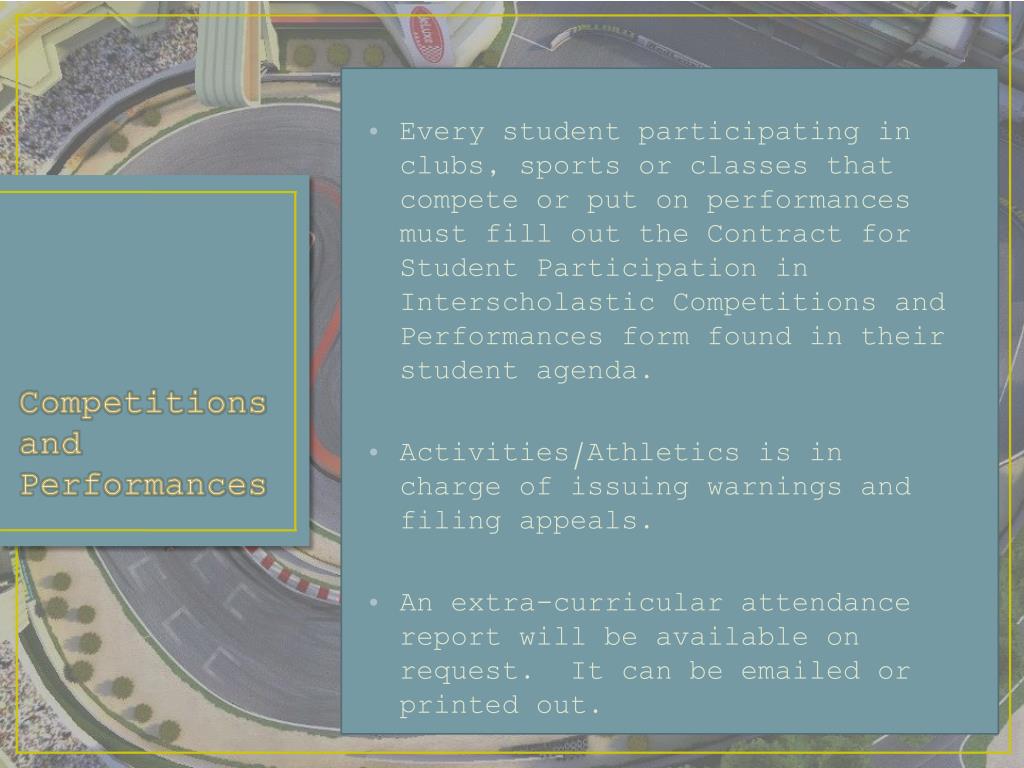 Competitions and Performances

• Every student participating in clubs, sports or classes that compete or put on performances must fill out the Contract for Student Participation in Interscholastic Competitions and Performances form found in their student agenda.

• Activities/Athletics is in charge of issuing warnings and filing appeals.

• An extra-curricular attendance report will be available on request. It can be emailed or printed out.